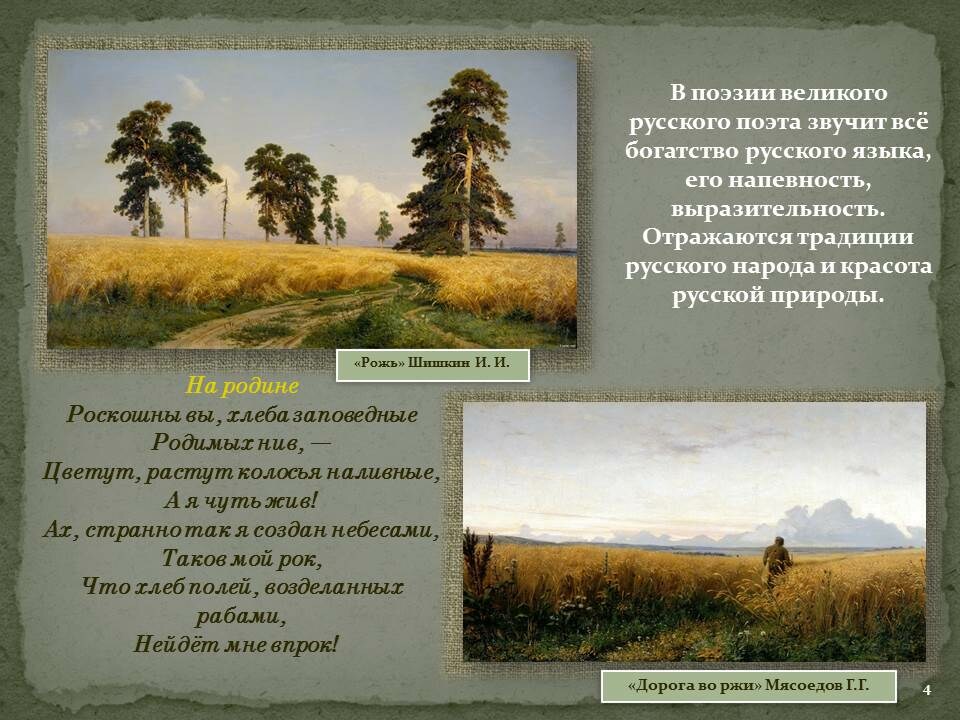 В поэзии великого русского поэта звучит всё богатство русского языка, его напевность, выразительность. Отражаются традиции русского народа и красота русской природы.

«Рожь» Шишкин И. И.

На родине
Роскошны вы, хлеба заповедные
Родимых нив, —
Цветут, растут колосья наливные,
А я чуть жив!
Ах, странно так я создан небесами,
Таков мой рок,
Что хлеб полей, возделанных рабами,
Нейдёт мне впрок!

«Дорога во ржи» Мясоедов Г.Г.

4